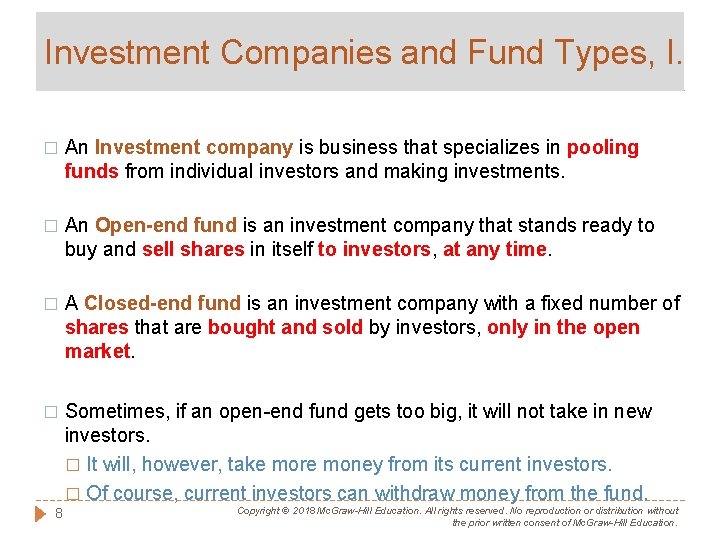 Investment Companies and Fund Types, I.

□ An Investment company is business that specializes in pooling funds from individual investors and making investments.

□ An Open-end fund is an investment company that stands ready to buy and sell shares in itself to investors, at any time.

□ A Closed-end fund is an investment company with a fixed number of shares that are bought and sold by investors, only in the open market.

□ Sometimes, if an open-end fund gets too big, it will not take in new investors.

□ It will, however, take more money from its current investors.

□ Of course, current investors can withdraw money from the fund.

8

Copyright © 2018 McGraw-Hill Education. All rights reserved. No reproduction or distribution without the prior written consent of McGraw-Hill Education.